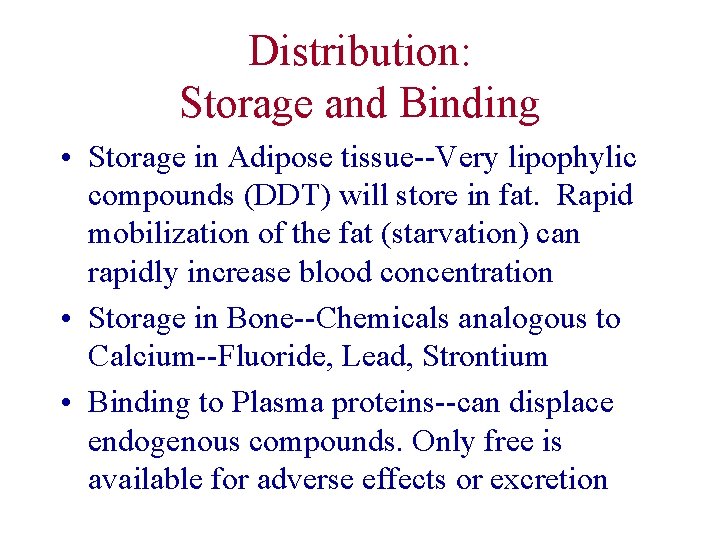 Distribution:
Storage and Binding

• Storage in Adipose tissue--Very lipophylic compounds (DDT) will store in fat. Rapid mobilization of the fat (starvation) can rapidly increase blood concentration
• Storage in Bone--Chemicals analogous to Calcium--Fluoride, Lead, Strontium
• Binding to Plasma proteins--can displace endogenous compounds. Only free is available for adverse effects or excretion